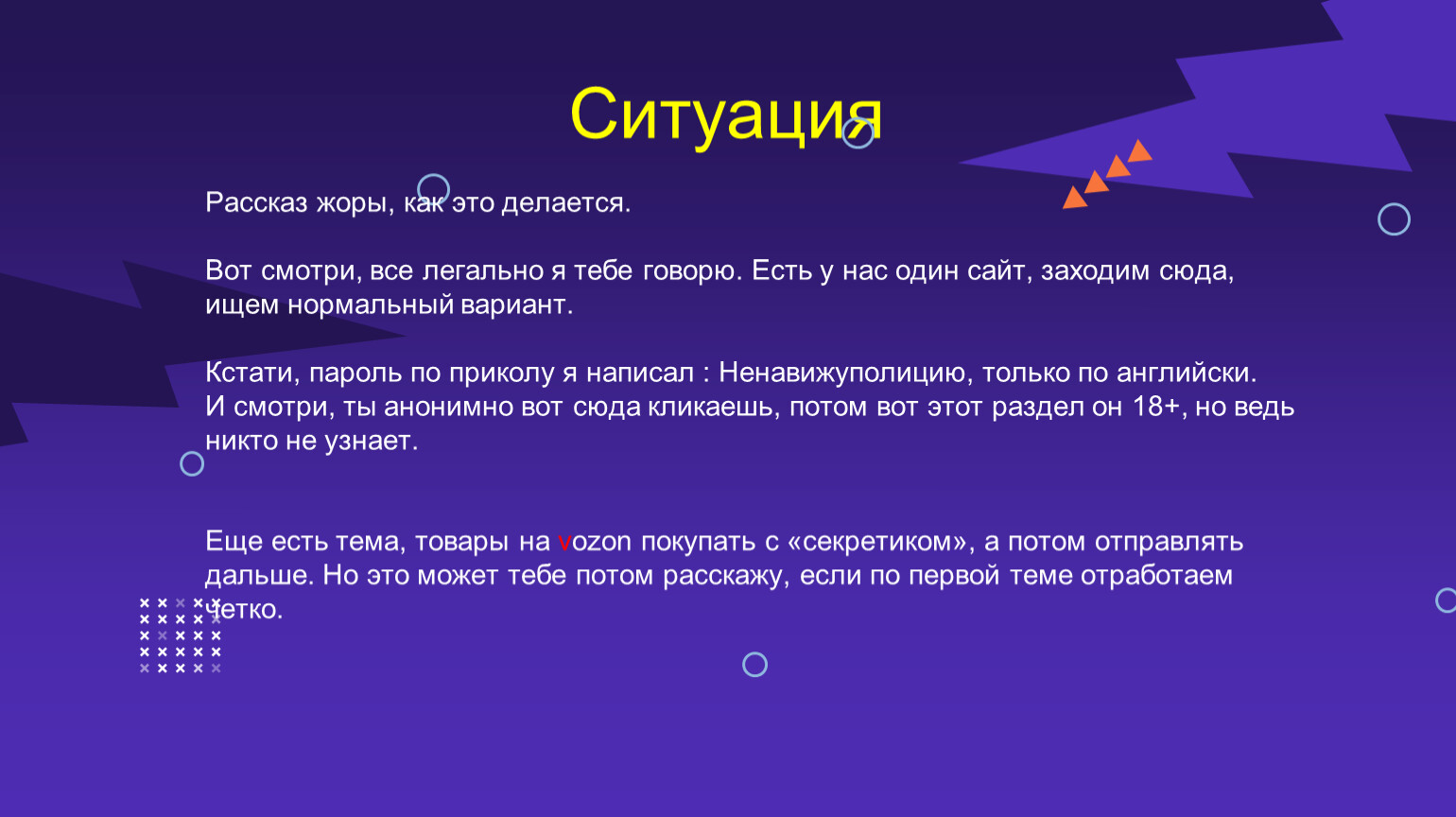 Ситуация

Рассказ жоры, как это делается.

Вот смотри, все легально я тебе говорю. Есть у нас один сайт, заходим сюда, ищем нормальный вариант.

Кстати, пароль по приколу я написал : Ненавижуполицию, только по английски.
И смотри, ты анонимно вот сюда кликаешь, потом вот этот раздел он 18+, но ведь никто не узнает.

Еще есть тема, товары на vozon покупать с «секретиком», а потом отправлять дальше. Но это может тебе потом расскажу, если по первой теме отработаем четко.